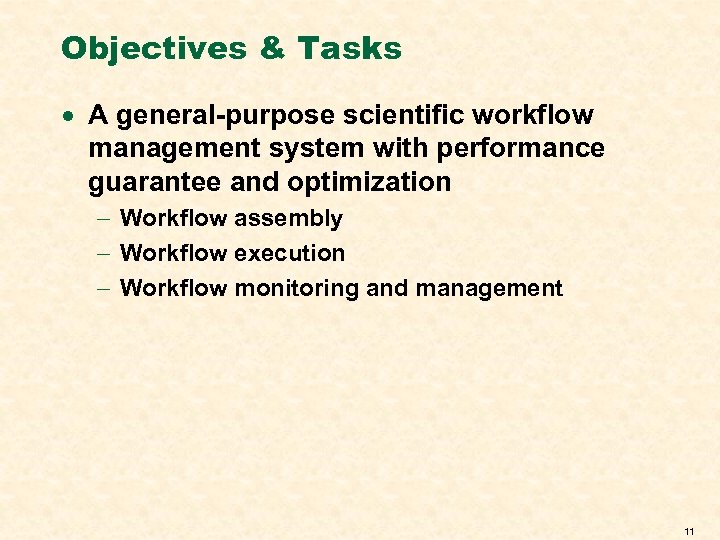 Objectives & Tasks

• A general-purpose scientific workflow management system with performance guarantee and optimization

– Workflow assembly
– Workflow execution
– Workflow monitoring and management

11